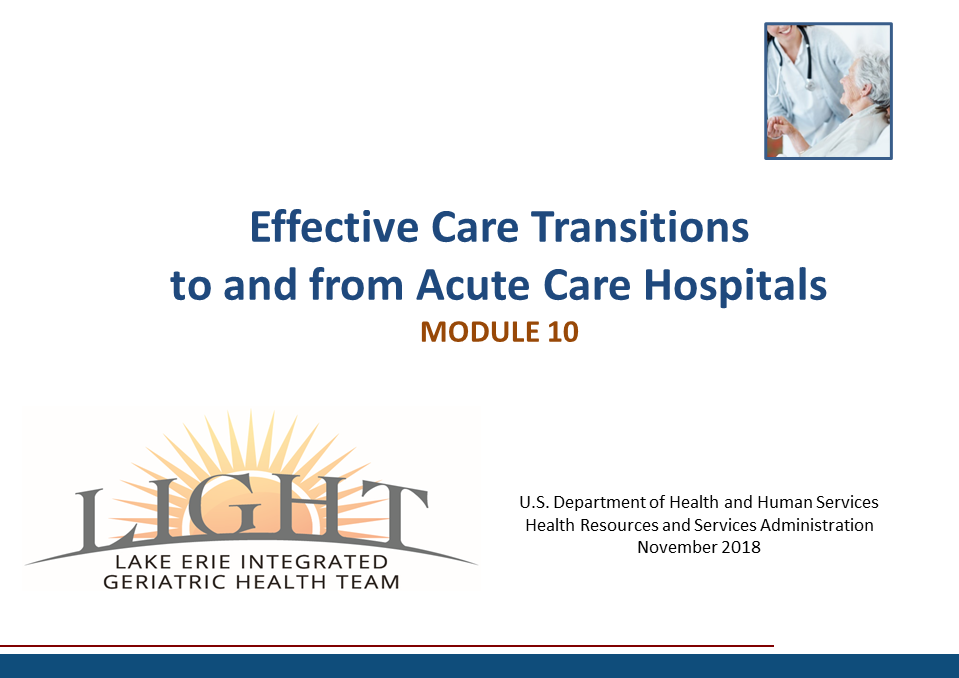 Effective Care Transitions to and from Acute Care Hospitals

MODULE 10

LIGHT
LAKE ERIE INTEGRATED GERIATRIC HEALTH TEAM

U.S. Department of Health and Human Services
Health Resources and Services Administration
November 2018